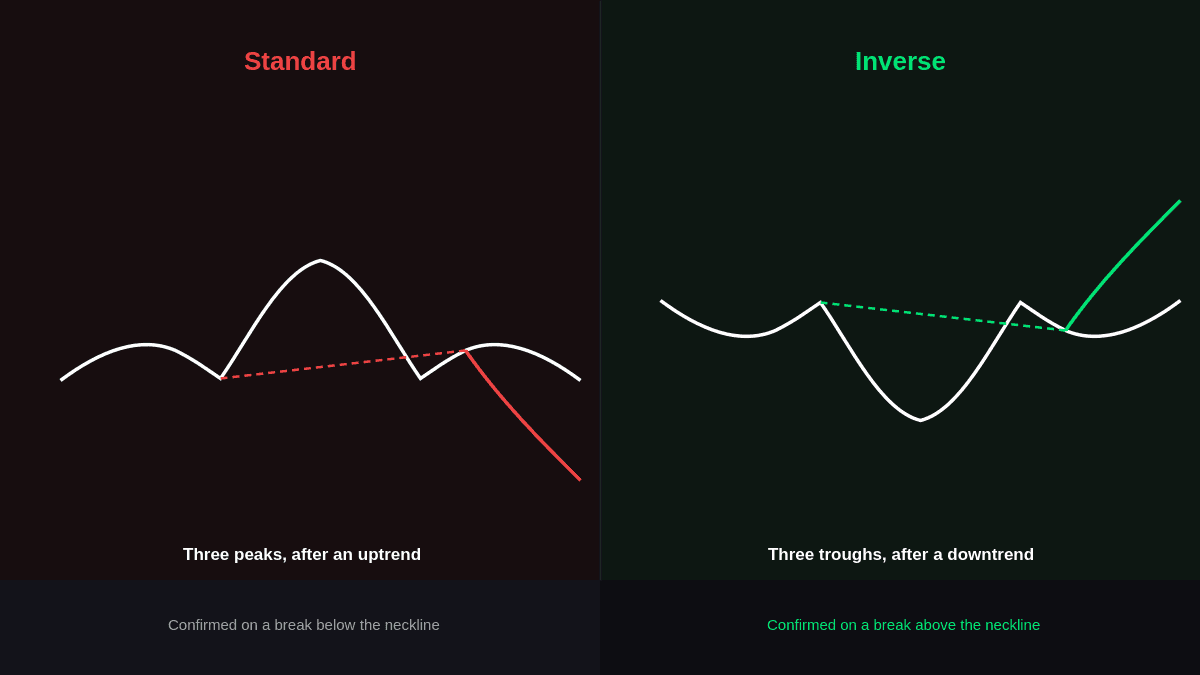 Standard

Three peaks, after an uptrend

Confirmed on a break below the neckline

Inverse

Three troughs, after a downtrend

Confirmed on a break above the neckline